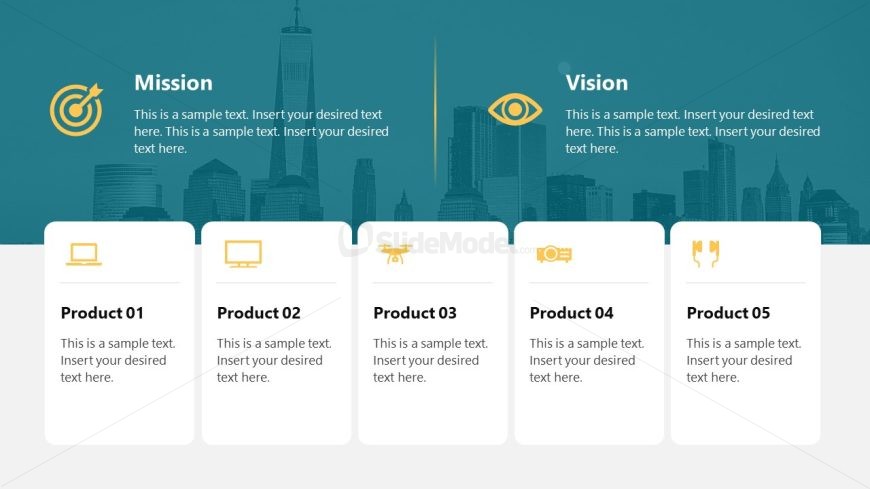 Mission

This is a sample text. Insert your desired text here. This is a sample text. Insert your desired text here.

Vision

This is a sample text. Insert your desired text here. This is a sample text. Insert your desired text here.

SlideModel.com

Product 01

This is a sample text. Insert your desired text here.

Product 02

This is a sample text. Insert your desired text here.

Product 03

This is a sample text. Insert your desired text here.

Product 04

This is a sample text. Insert your desired text here.

Product 05

This is a sample text. Insert your desired text here.